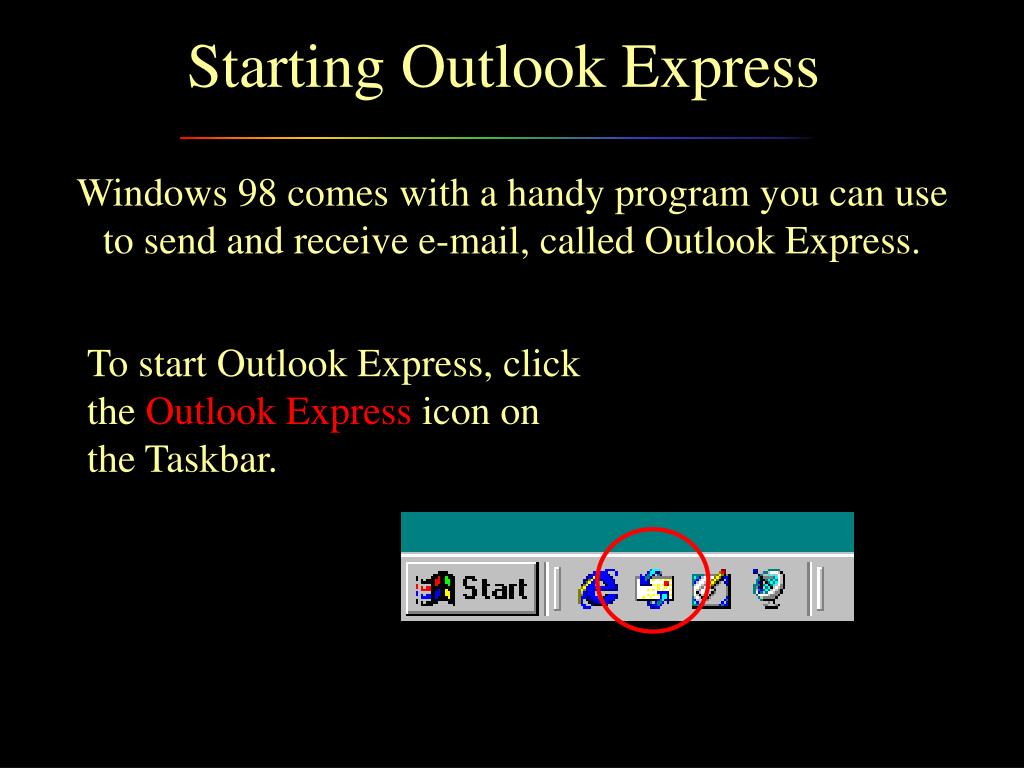 Starting Outlook Express

Windows 98 comes with a handy program you can use to send and receive e-mail, called Outlook Express.

To start Outlook Express, click the Outlook Express icon on the Taskbar.

Start